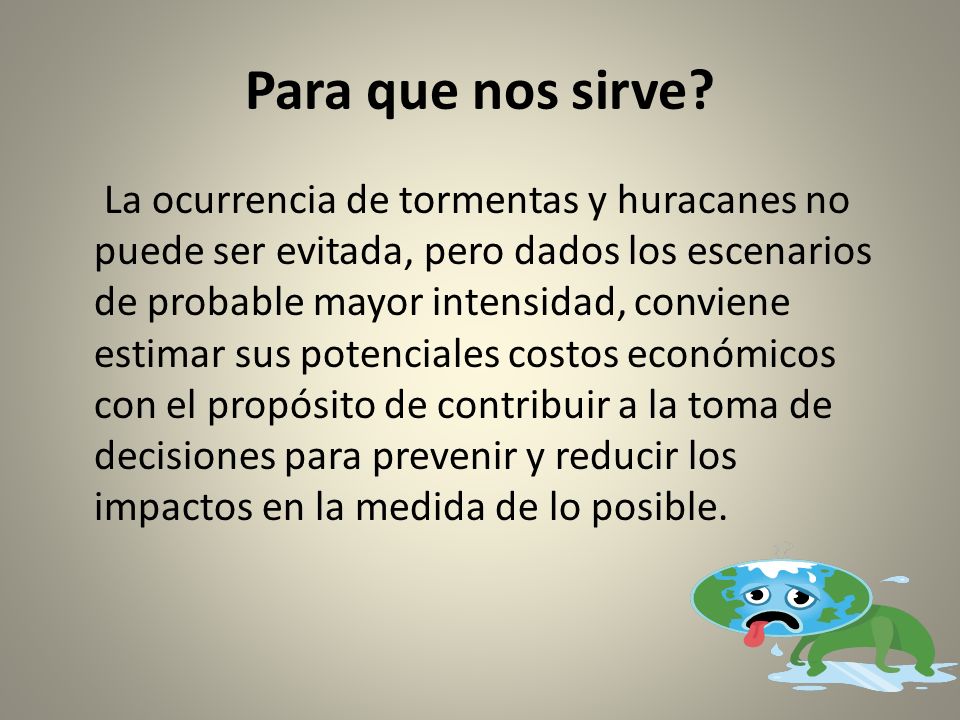 Para que nos sirve?

La ocurrencia de tormentas y huracanes no puede ser evitada, pero dados los escenarios de probable mayor intensidad, conviene estimar sus potenciales costos económicos con el propósito de contribuir a la toma de decisiones para prevenir y reducir los impactos en la medida de lo posible.